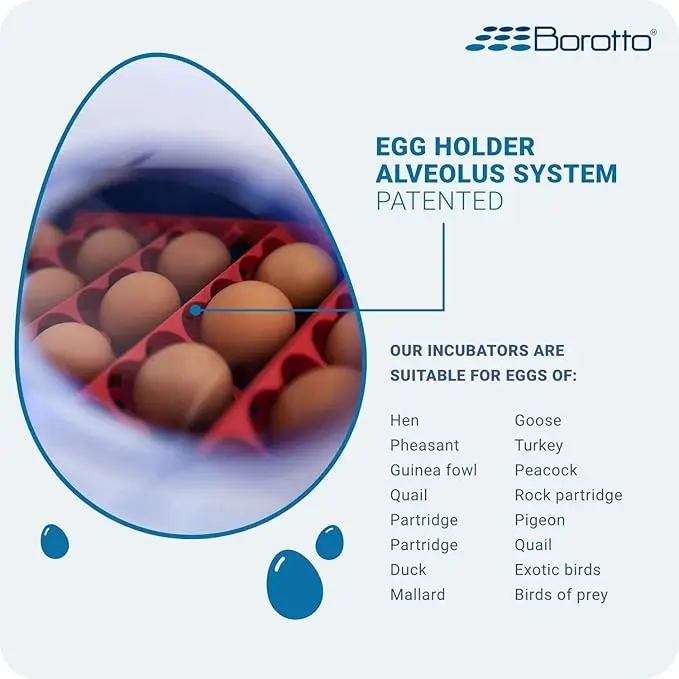 Borotto®

EGG HOLDER ALVEOLUS SYSTEM PATENTED

OUR INCUBATORS ARE SUITABLE FOR EGGS OF:

Hen
Pheasant
Guinea fowl
Quail
Partridge
Partridge
Duck
Mallard

Goose
Turkey
Peacock
Rock partridge
Pigeon
Quail
Exotic birds
Birds of prey